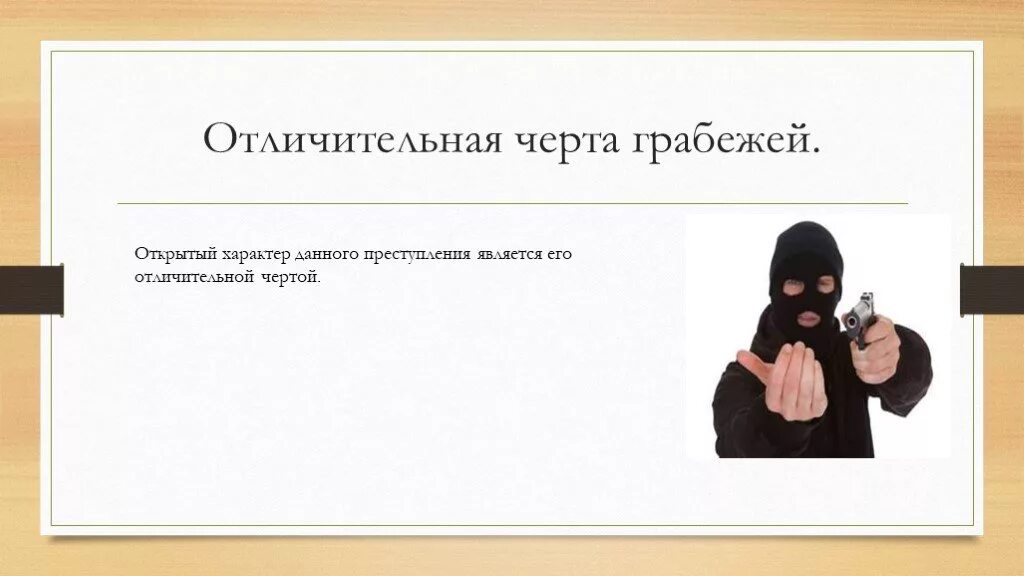 Отличительная черта грабежей.

Открытый характер данного преступления является его отличительной чертой.